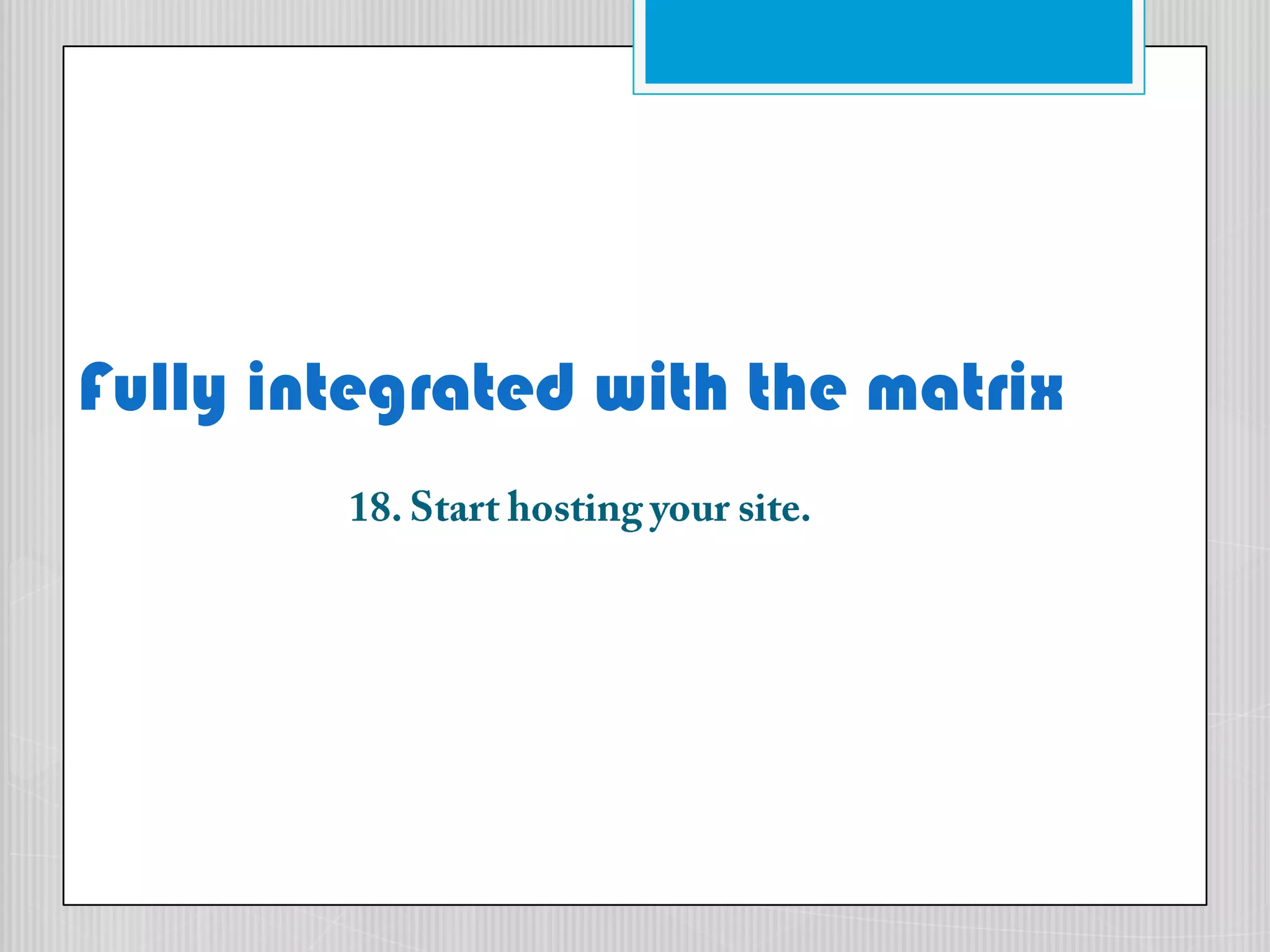 Fully integrated with the matrix

18. Start hosting your site.